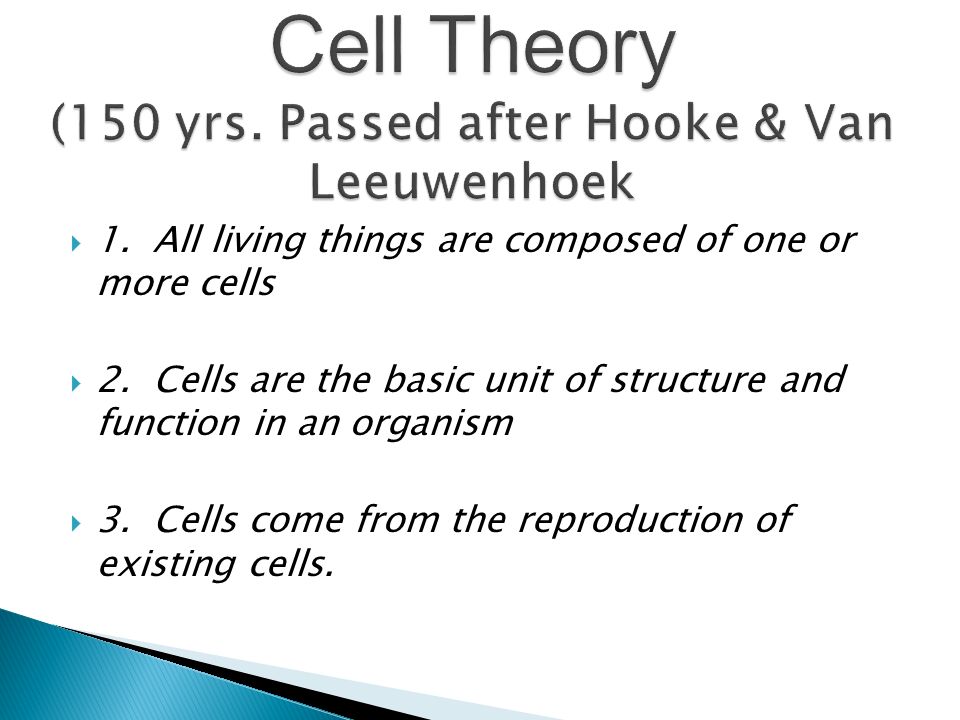 Cell Theory
(150 yrs. Passed after Hooke & Van Leeuwenhoek

1. All living things are composed of one or more cells

2. Cells are the basic unit of structure and function in an organism

3. Cells come from the reproduction of existing cells.